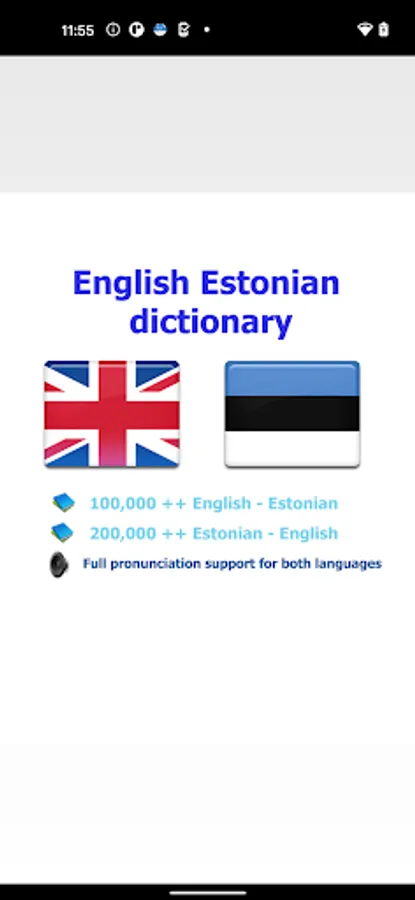 11:55

English Estonian dictionary

100,000 ++ English - Estonian
200,000 ++ Estonian - English
Full pronunciation support for both languages